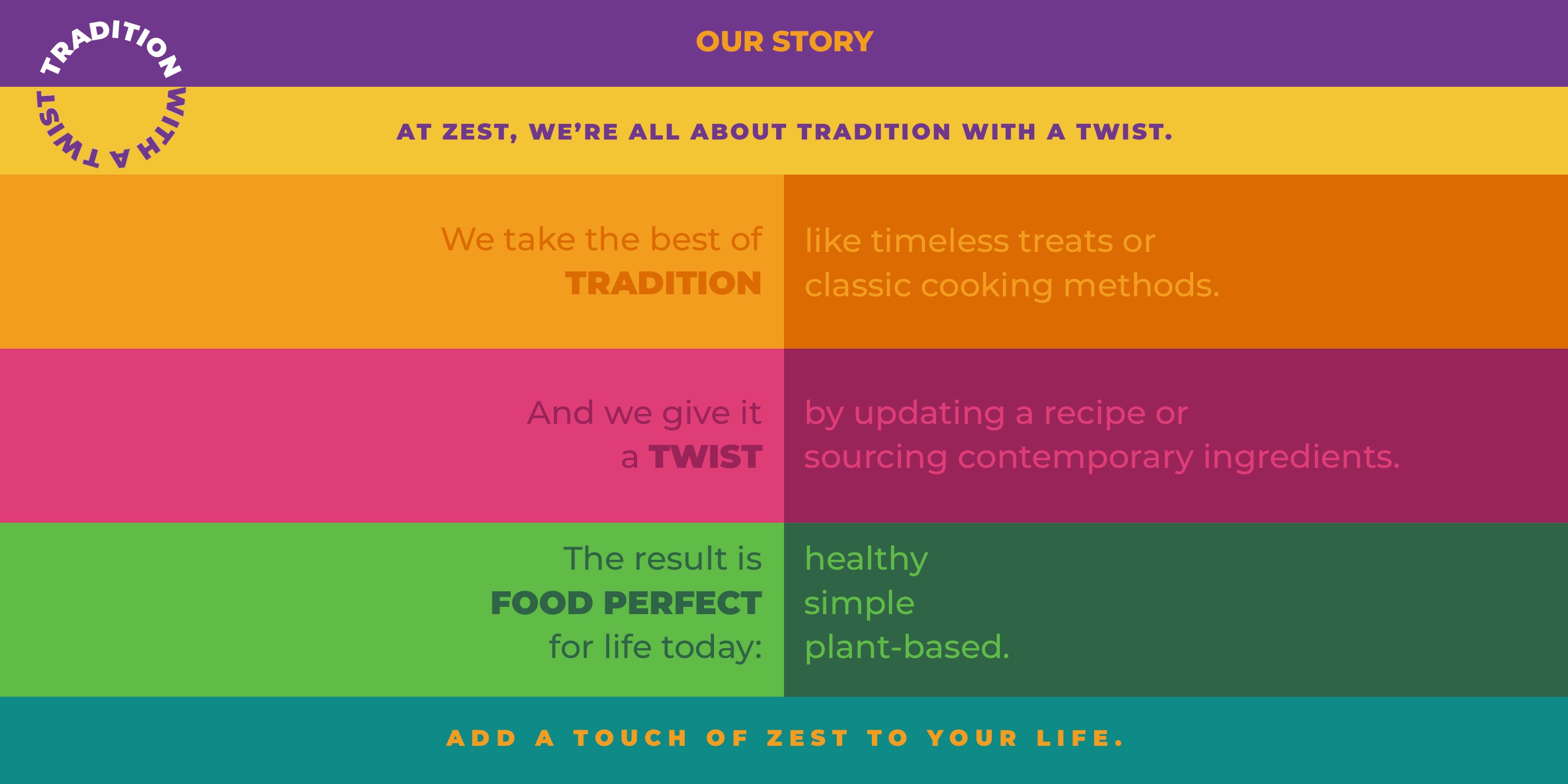 TRADITION WITH A TWIST

OUR STORY

AT ZEST, WE'RE ALL ABOUT TRADITION WITH A TWIST.

We take the best of TRADITION

like timeless treats or classic cooking methods.

And we give it a TWIST

by updating a recipe or sourcing contemporary ingredients.

The result is FOOD PERFECT for life today:

healthy
simple
plant-based.

ADD A TOUCH OF ZEST TO YOUR LIFE.